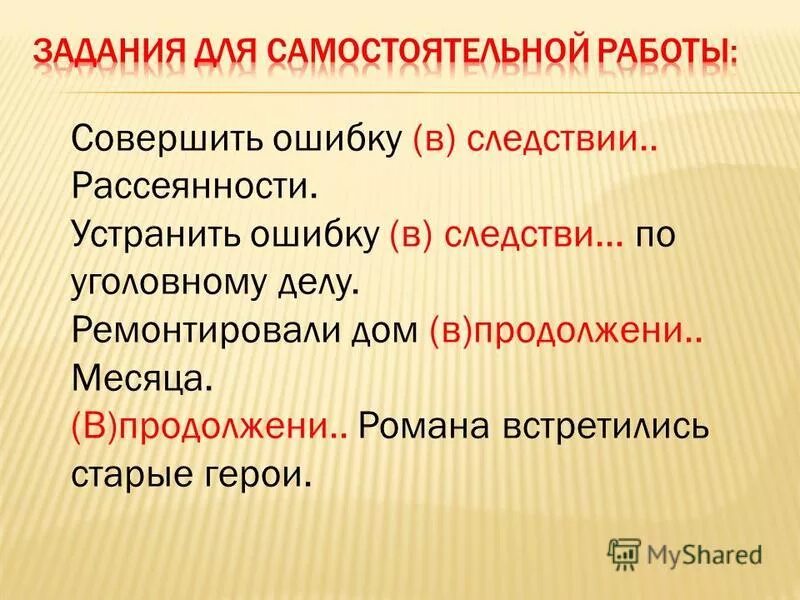 ЗАДАНИЯ ДЛЯ САМОСТОЯТЕЛЬНОЙ РАБОТЫ:

Совершить ошибку (в) следствии.. Рассеянности.
Устранить ошибку (в) следстви… по уголовному делу.
Ремонтировали дом (в)продолжени.. Месяца.
(В)продолжени.. Романа встретились старые герои.

MyShared